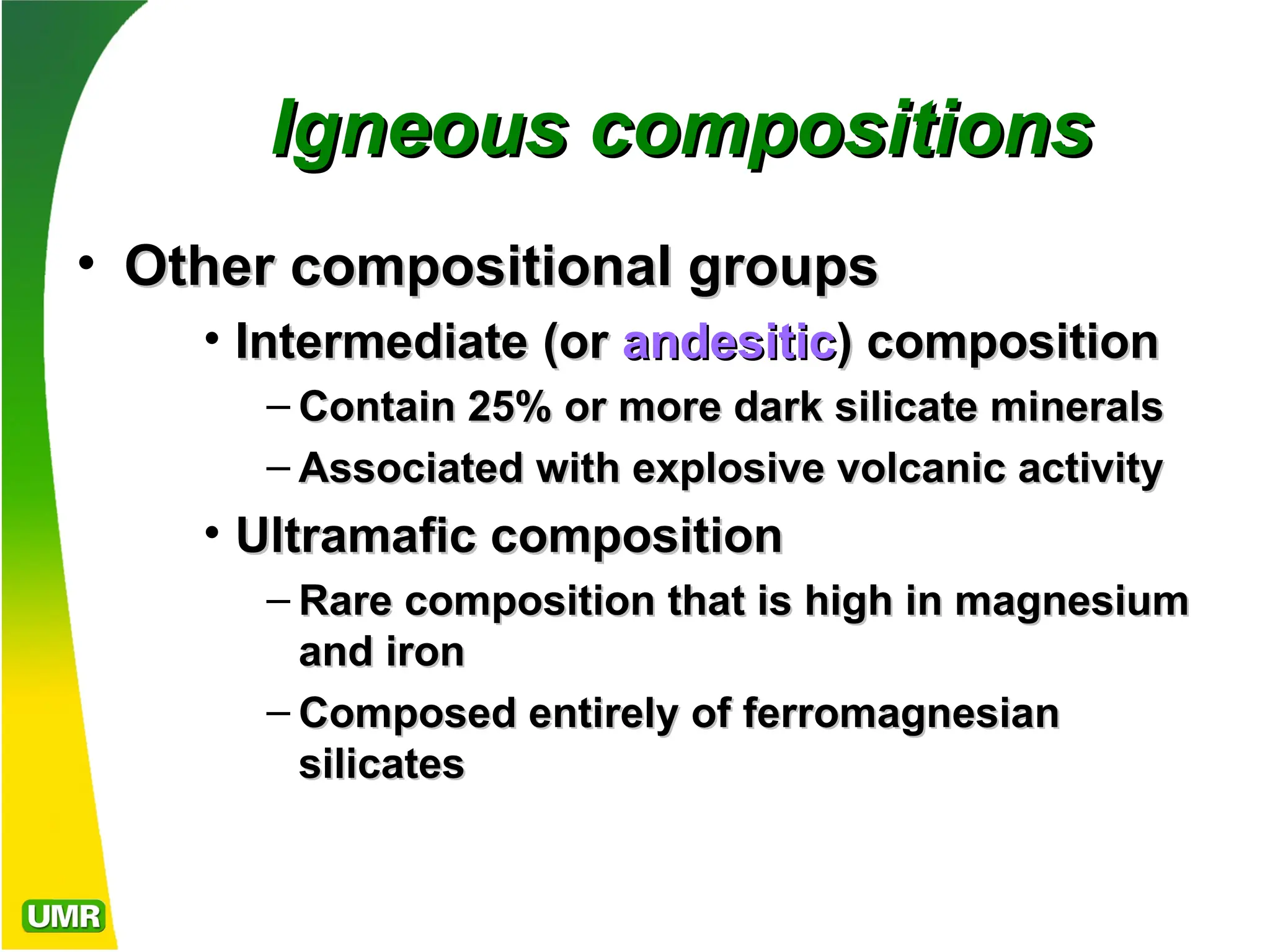 Igneous compositions

• Other compositional groups

• Intermediate (or andesitic) composition

– Contain 25% or more dark silicate minerals

– Associated with explosive volcanic activity

• Ultramafic composition

– Rare composition that is high in magnesium and iron

– Composed entirely of ferromagnesian silicates

UMR